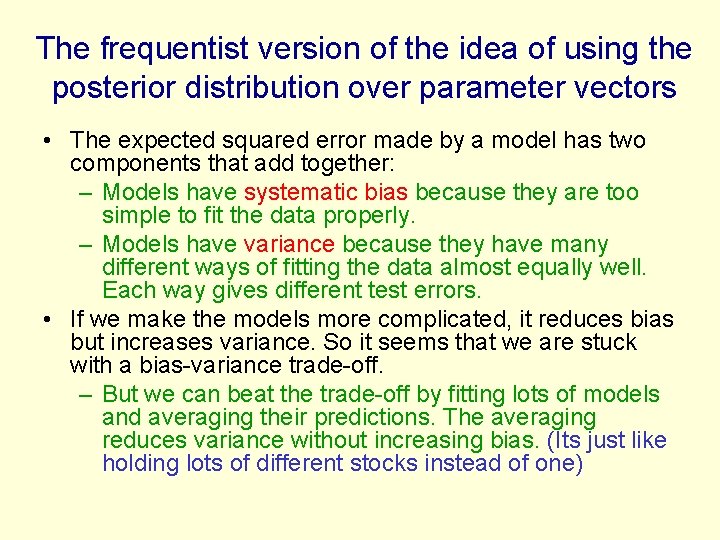 The frequentist version of the idea of using the posterior distribution over parameter vectors

• The expected squared error made by a model has two components that add together:
  – Models have systematic bias because they are too simple to fit the data properly.
  – Models have variance because they have many different ways of fitting the data almost equally well. Each way gives different test errors.
• If we make the models more complicated, it reduces bias but increases variance. So it seems that we are stuck with a bias-variance trade-off.
  – But we can beat the trade-off by fitting lots of models and averaging their predictions. The averaging reduces variance without increasing bias. (Its just like holding lots of different stocks instead of one)